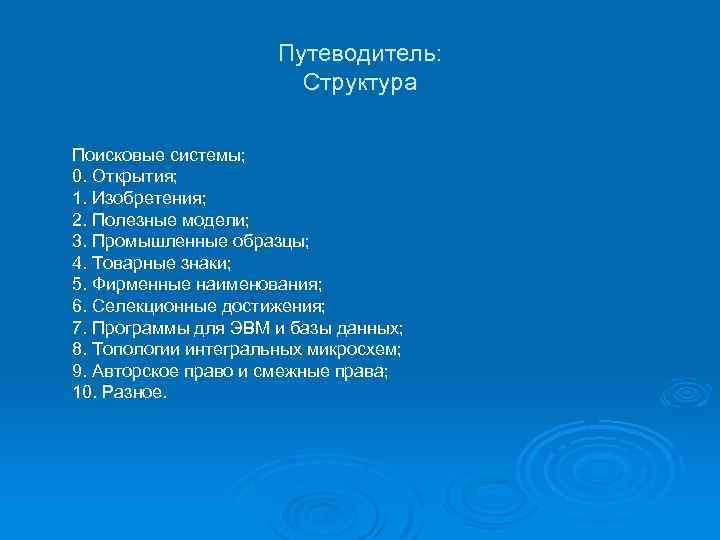 Путеводитель:
Структура

Поисковые системы;
0. Открытия;
1. Изобретения;
2. Полезные модели;
3. Промышленные образцы;
4. Товарные знаки;
5. Фирменные наименования;
6. Селекционные достижения;
7. Программы для ЭВМ и базы данных;
8. Топологии интегральных микросхем;
9. Авторское право и смежные права;
10. Разное.